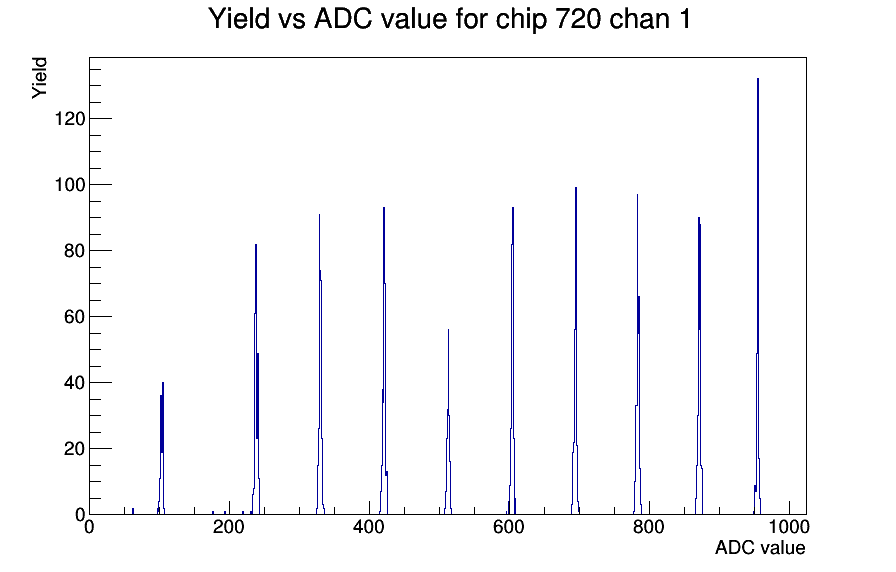 Yield vs ADC value for chip 720 chan 1

Yield

120
100
80
60
40
20
0

0
200
400
600
800
1000

ADC value